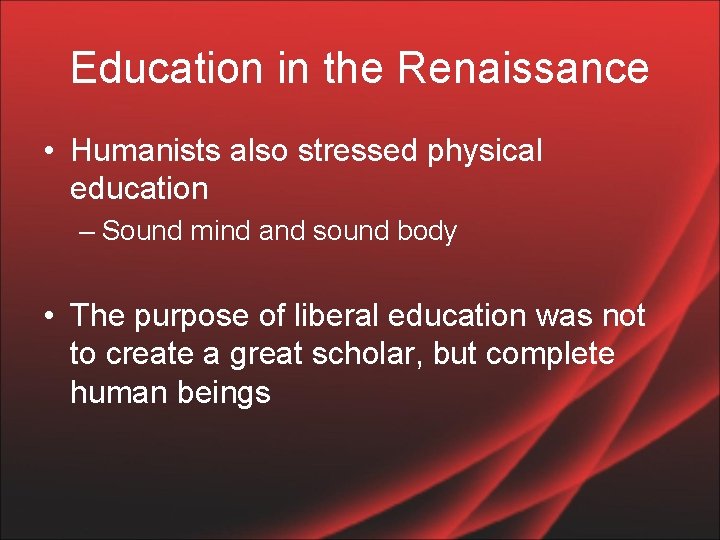 Education in the Renaissance

• Humanists also stressed physical education

– Sound mind and sound body

• The purpose of liberal education was not to create a great scholar, but complete human beings